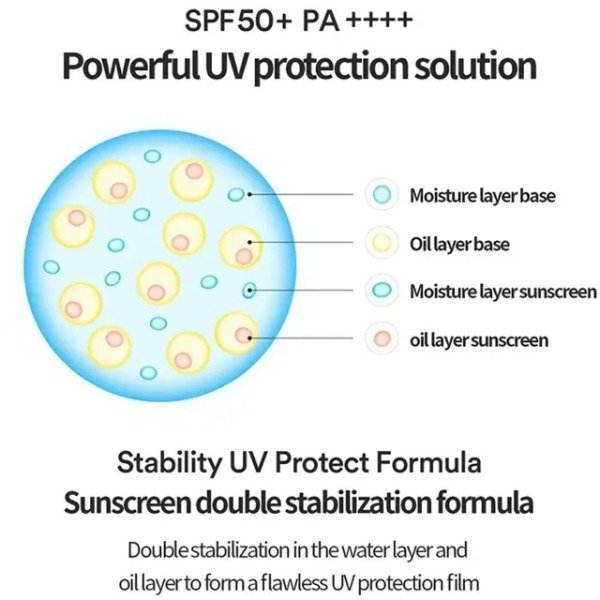 SPF50+ PA ++++
Powerful UV protection solution

Moisture layer base
Oil layer base
Moisture layer sunscreen
oil layer sunscreen

Stability UV Protect Formula
Sunscreen double stabilization formula

Double stabilization in the water layer and oil layer to form a flawless UV protection film